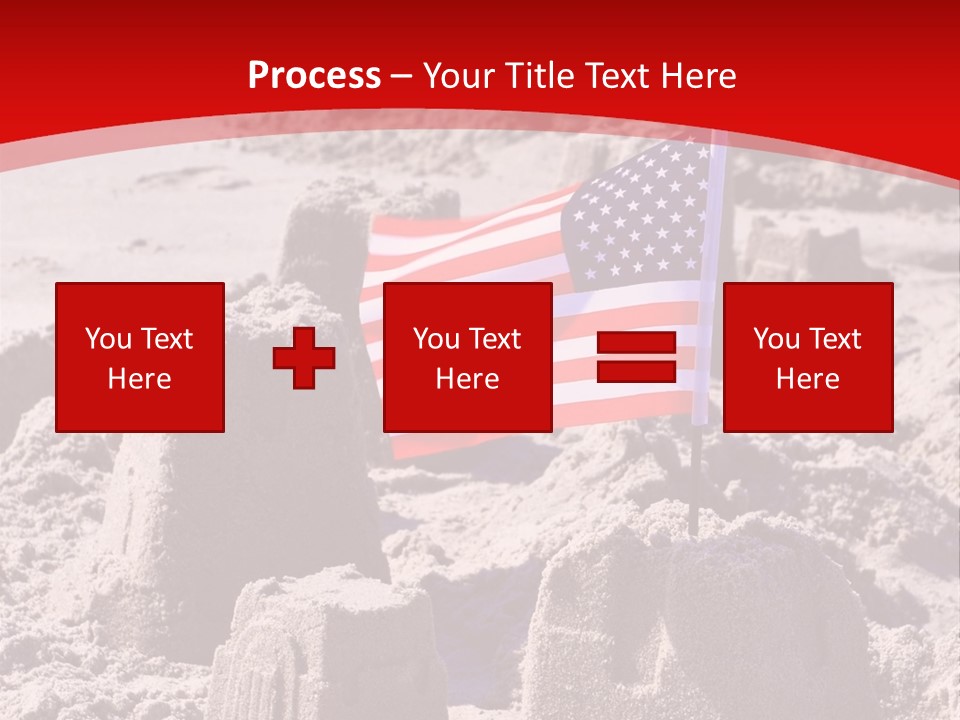 Process – Your Title Text Here

You Text Here

You Text Here

You Text Here